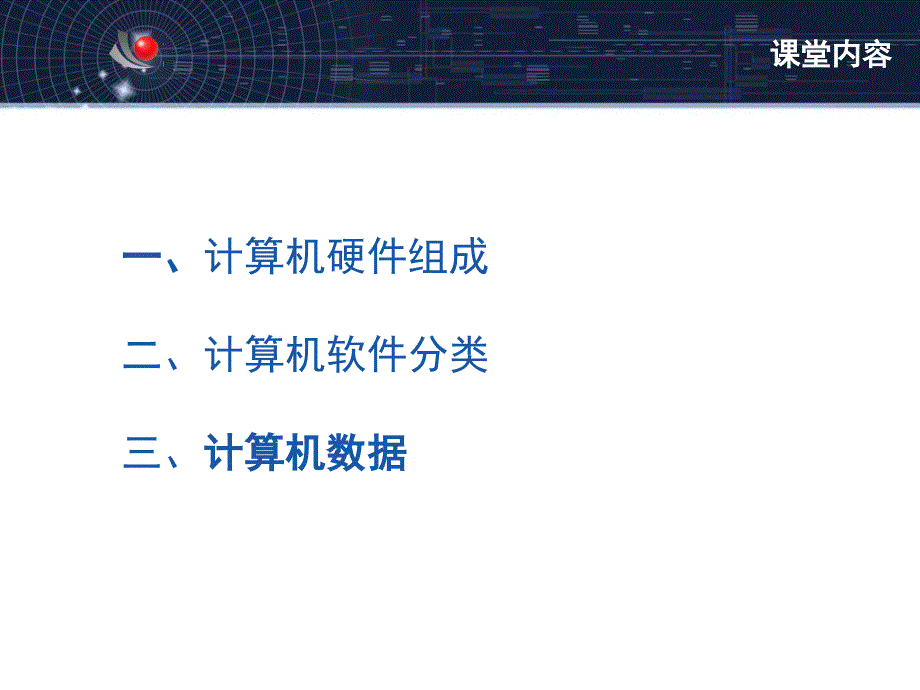 课堂内容

一、计算机硬件组成

二、计算机软件分类

三、计算机数据